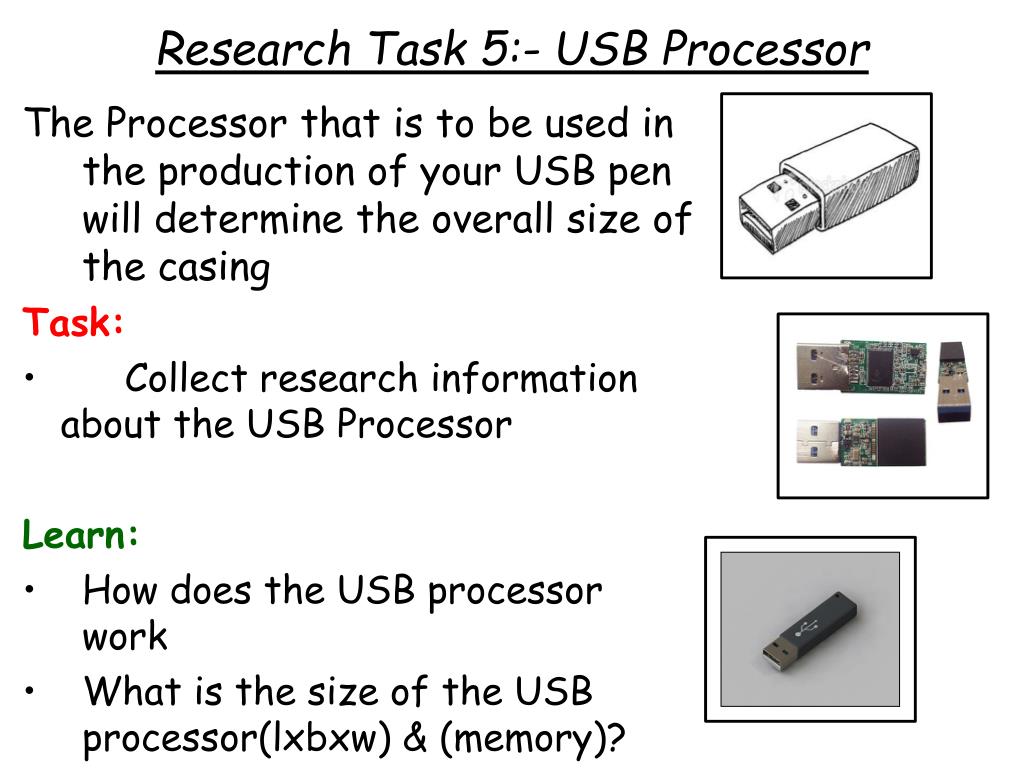 Research Task 5:- USB Processor

The Processor that is to be used in the production of your USB pen will determine the overall size of the casing

Task:

• Collect research information about the USB Processor

Learn:

• How does the USB processor work

• What is the size of the USB processor(lxbxw) & (memory)?